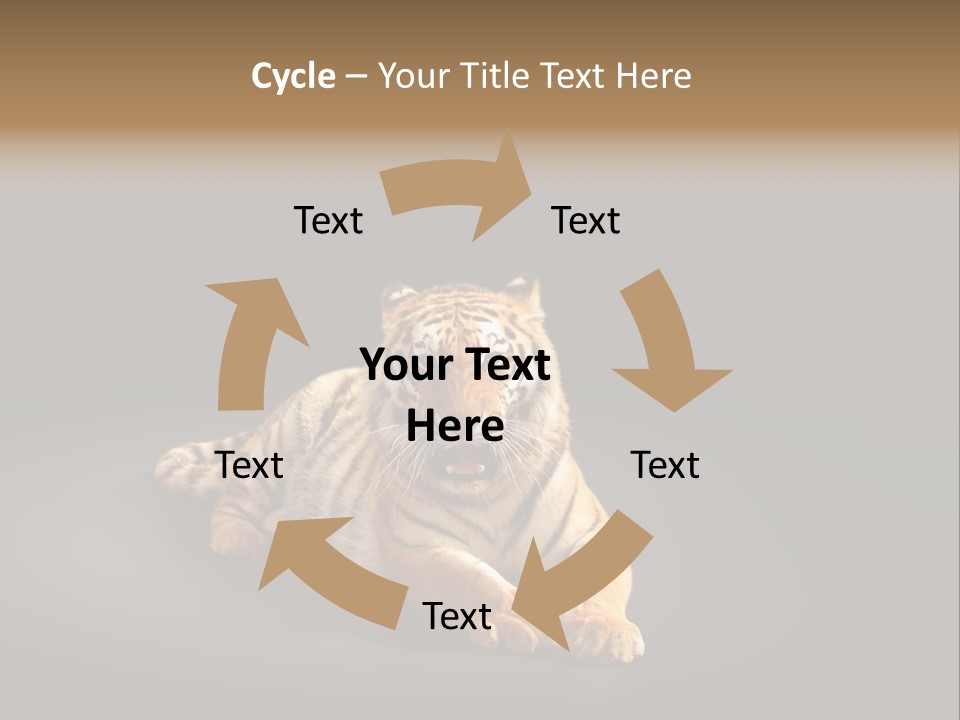 Cycle – Your Title Text Here

Text

Text

Your Text Here

Text

Text

Text